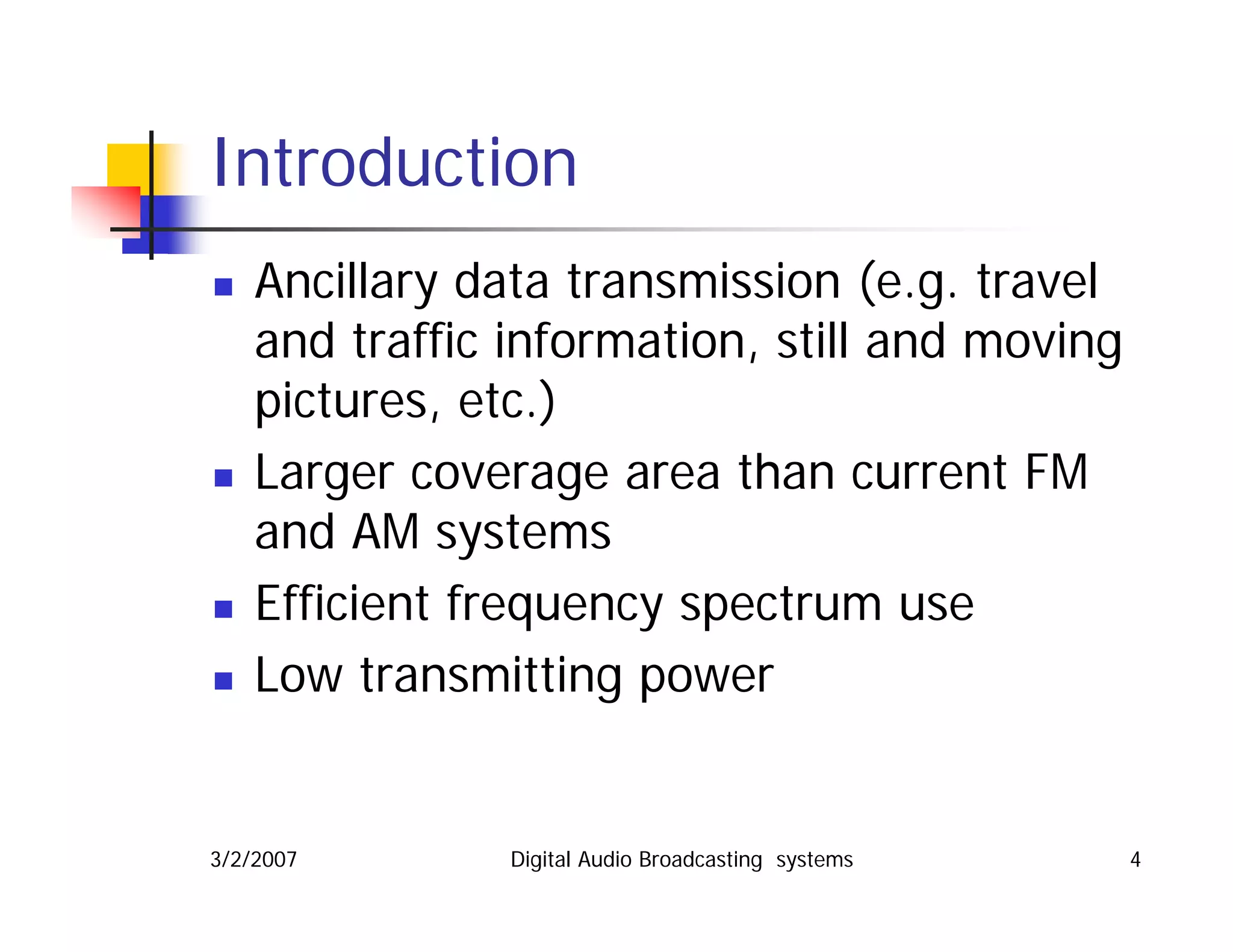 Introduction

- Ancillary data transmission (e.g. travel and traffic information, still and moving pictures, etc.)
- Larger coverage area than current FM and AM systems
- Efficient frequency spectrum use
- Low transmitting power

3/2/2007

Digital Audio Broadcasting systems

4